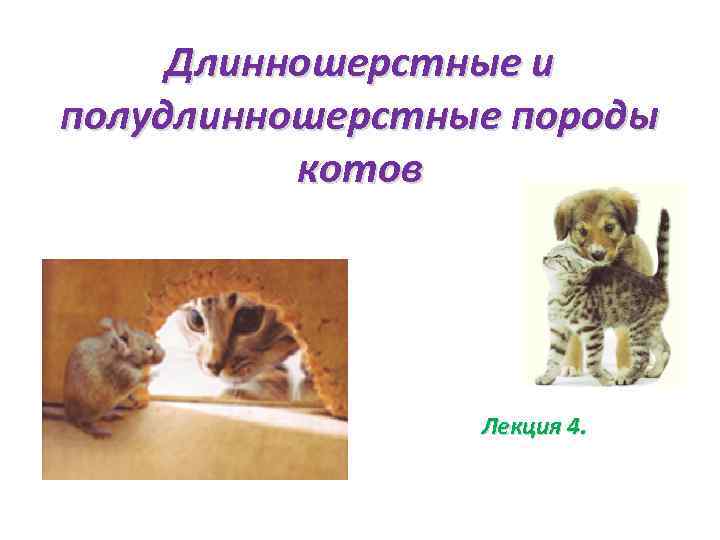 Длинношерстные и полудлинношерстные породы котов

Лекция 4.